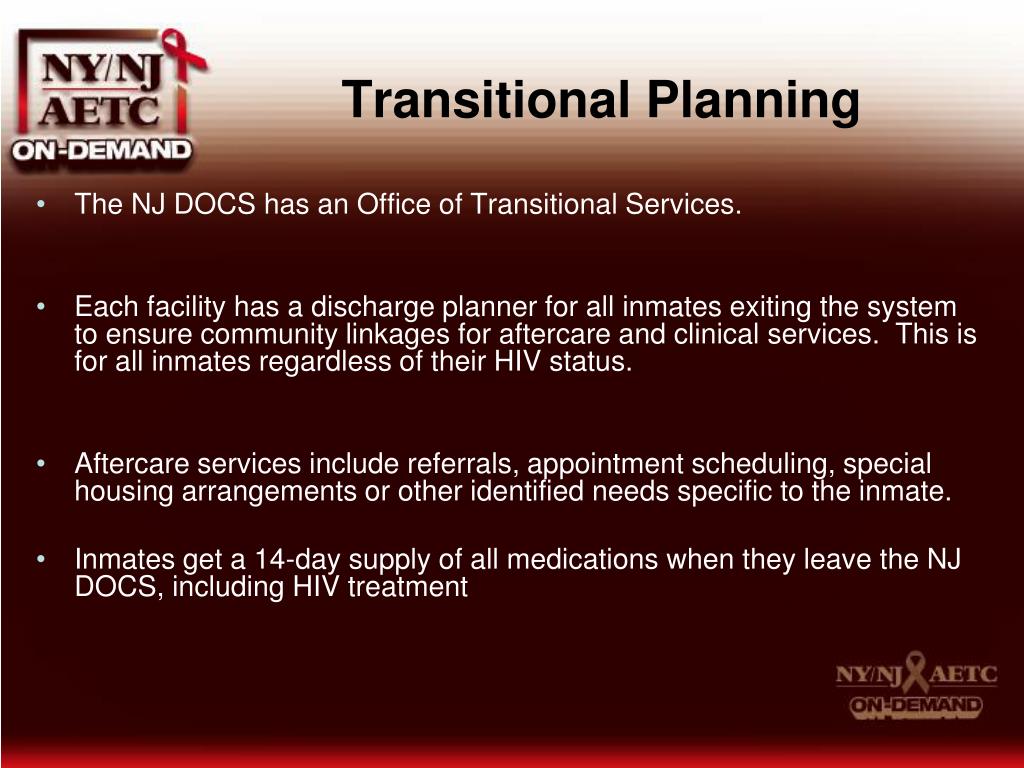 NY/NJ AETC ON-DEMAND

Transitional Planning

• The NJ DOCS has an Office of Transitional Services.

• Each facility has a discharge planner for all inmates exiting the system to ensure community linkages for aftercare and clinical services. This is for all inmates regardless of their HIV status.

• Aftercare services include referrals, appointment scheduling, special housing arrangements or other identified needs specific to the inmate.

• Inmates get a 14-day supply of all medications when they leave the NJ DOCS, including HIV treatment

NY/NJ AETC ON-DEMAND